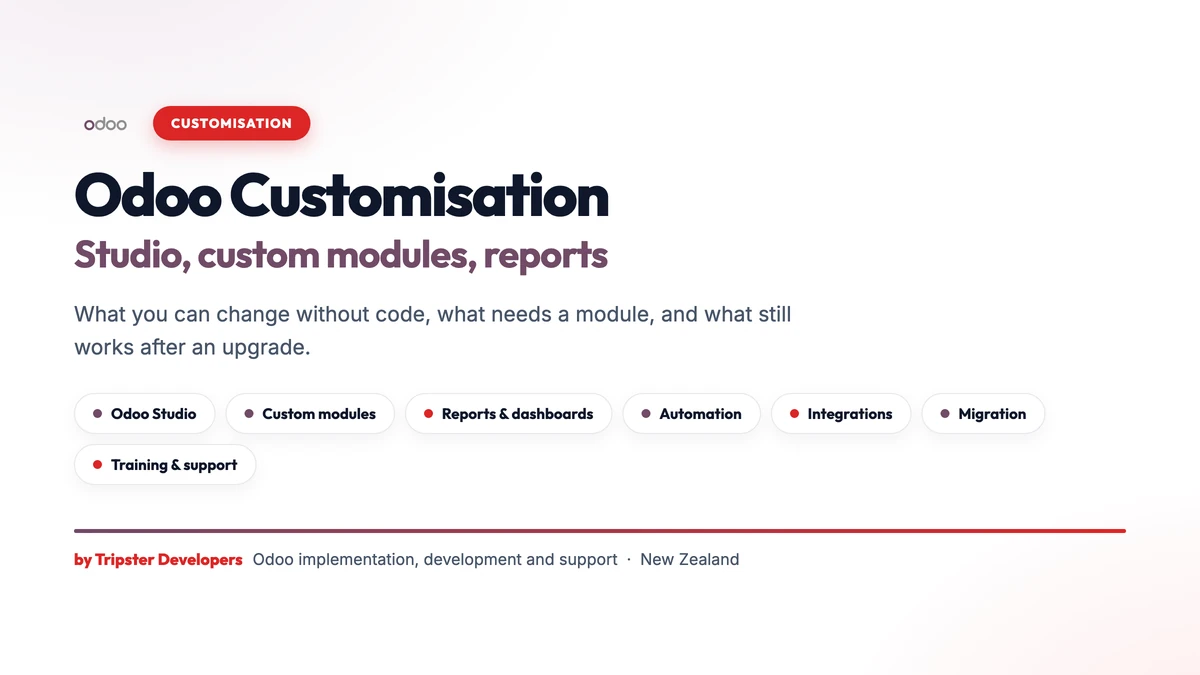 odoo CUSTOMISATION

Odoo Customisation

Studio, custom modules, reports

What you can change without code, what needs a module, and what still works after an upgrade.

Odoo Studio
Custom modules
Reports & dashboards
Automation
Integrations
Migration
Training & support

by Tripster Developers Odoo implementation, development and support · New Zealand